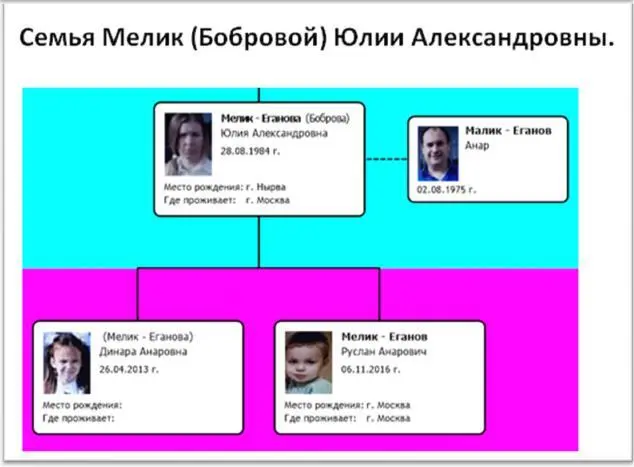 Семья Мелик (Бобровой) Юлии Александровны.

Мелик - Еганова (Боброва)
Юлия Александровна
28.08.1984 г.
Место рождения: г. Нырва
Где проживает: г. Москва

Малик - Еганов
Анар
02.08.1975 г.

(Мелик - Еганова)
Динара Анаровна
26.04.2013 г.
Место рождения:
Где проживает:

Мелик - Еганов
Руслан Анарович
06.11.2016 г.
Место рождения: г. Москва
Где проживает: г. Москва